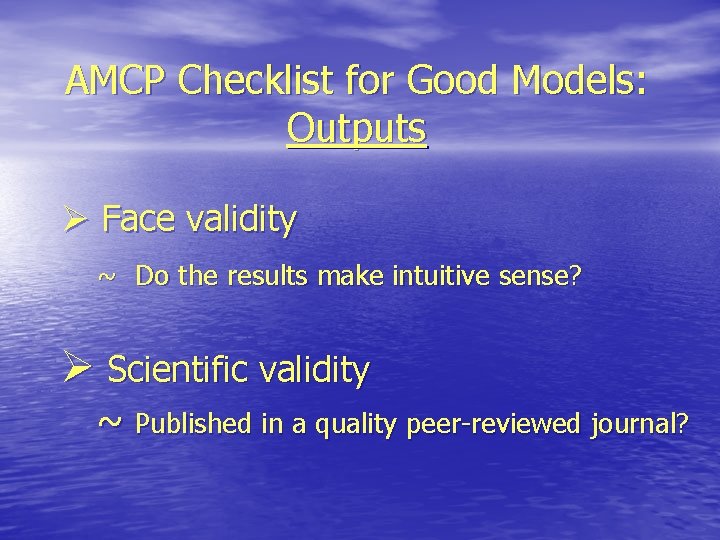 AMCP Checklist for Good Models: Outputs

➢ Face validity

~ Do the results make intuitive sense?

➢ Scientific validity

~ Published in a quality peer-reviewed journal?